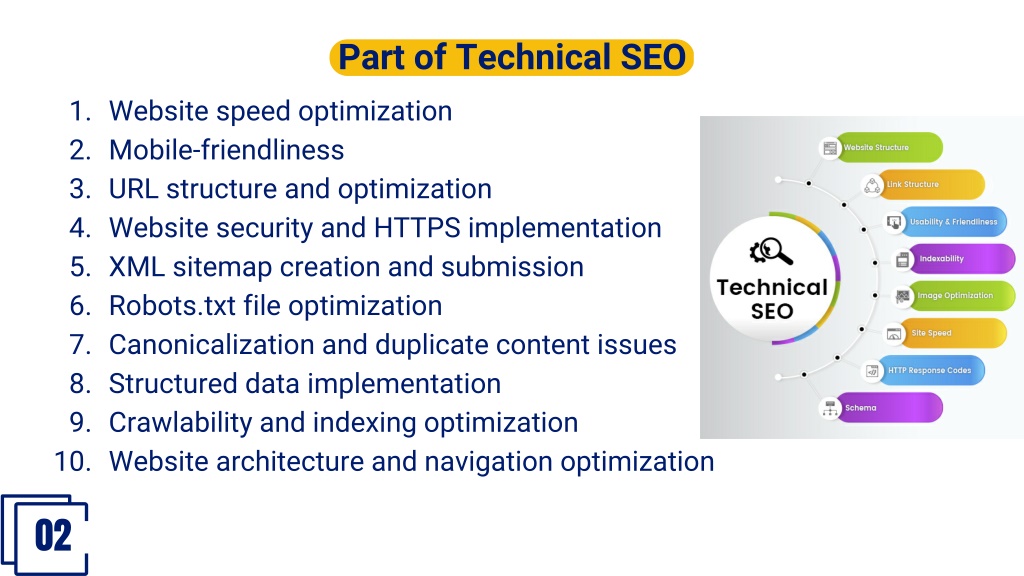 Part of Technical SEO

1. Website speed optimization
2. Mobile-friendliness
3. URL structure and optimization
4. Website security and HTTPS implementation
5. XML sitemap creation and submission
6. Robots.txt file optimization
7. Canonicalization and duplicate content issues
8. Structured data implementation
9. Crawlability and indexing optimization
10. Website architecture and navigation optimization

Technical SEO

Website Structure
Link Structure
Usability & Friendliness
Indexability
Image Optimization
Site Speed
HTTP Response Codes
Schema

02